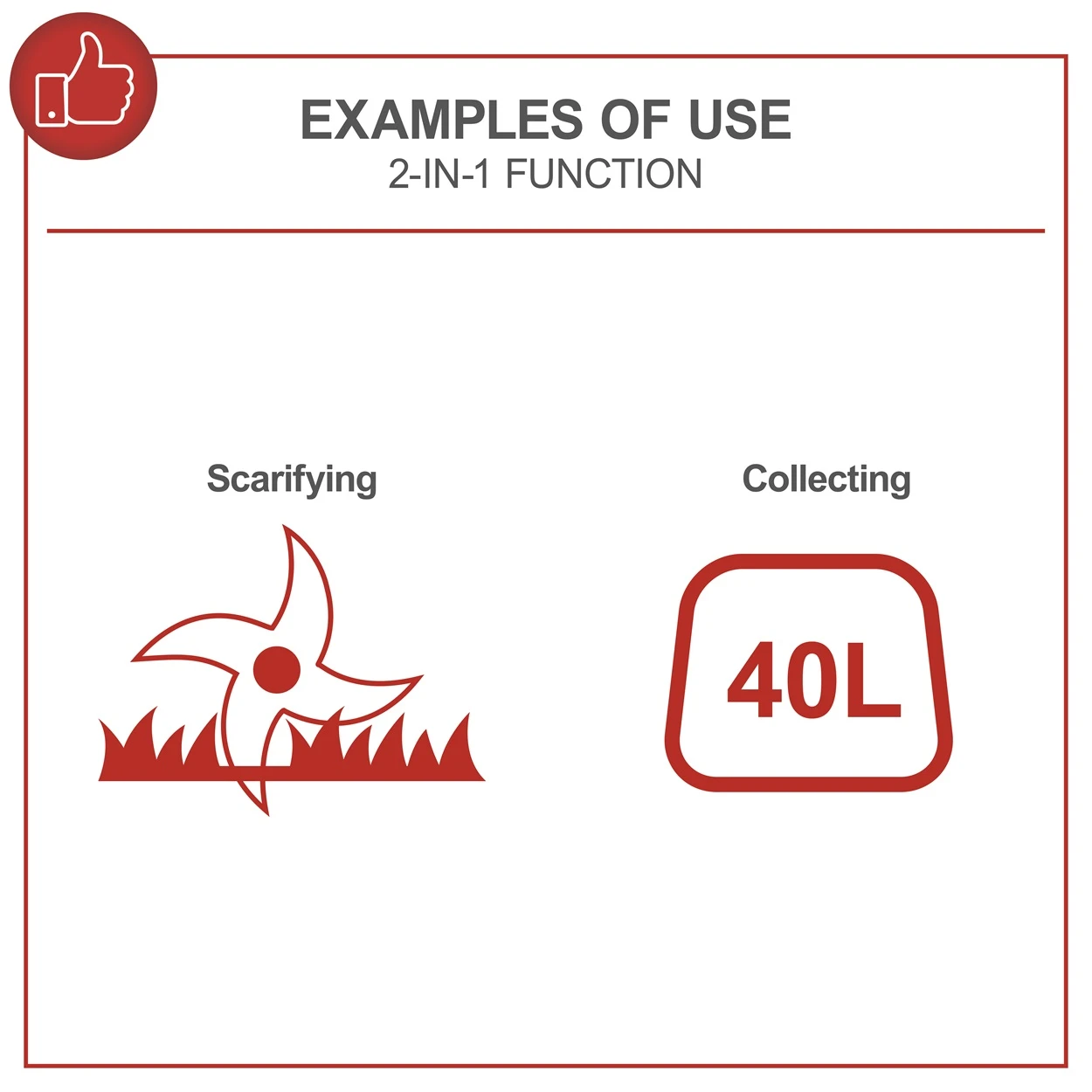 EXAMPLES OF USE
2-IN-1 FUNCTION

Scarifying

Collecting

40L